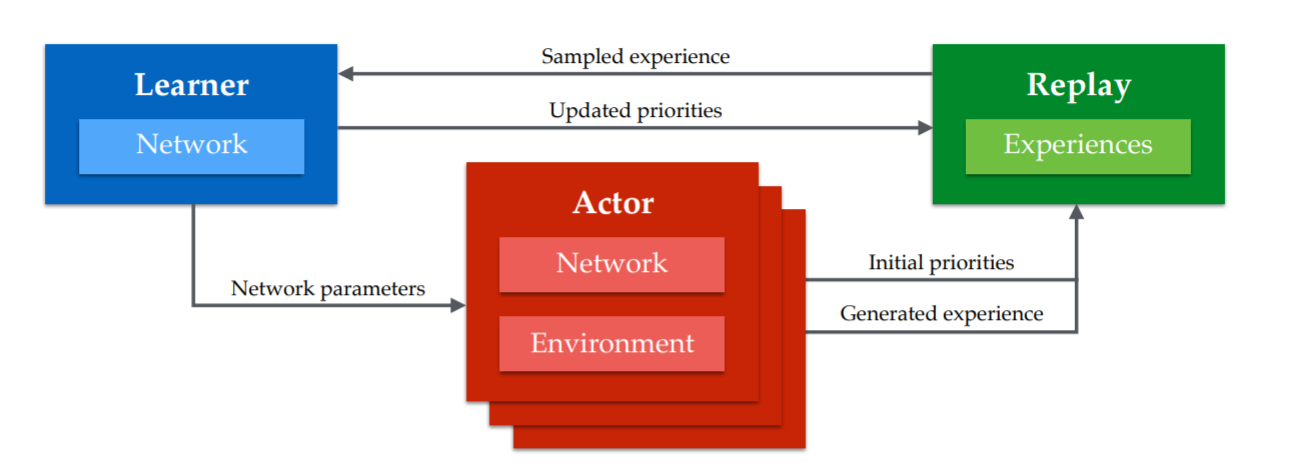 Learner

Network

Sampled experience

Updated priorities

Replay

Experiences

Actor

Network

Environment

Network parameters

Initial priorities

Generated experience